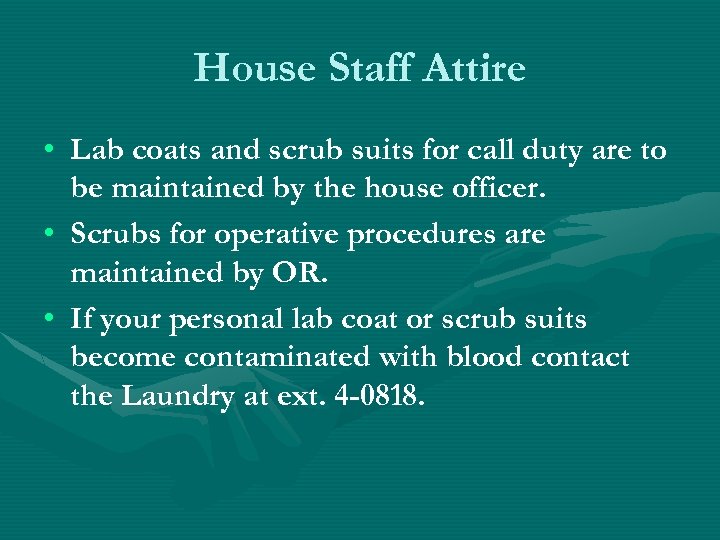 House Staff Attire

• Lab coats and scrub suits for call duty are to be maintained by the house officer.
• Scrubs for operative procedures are maintained by OR.
• If your personal lab coat or scrub suits become contaminated with blood contact the Laundry at ext. 4-0818.